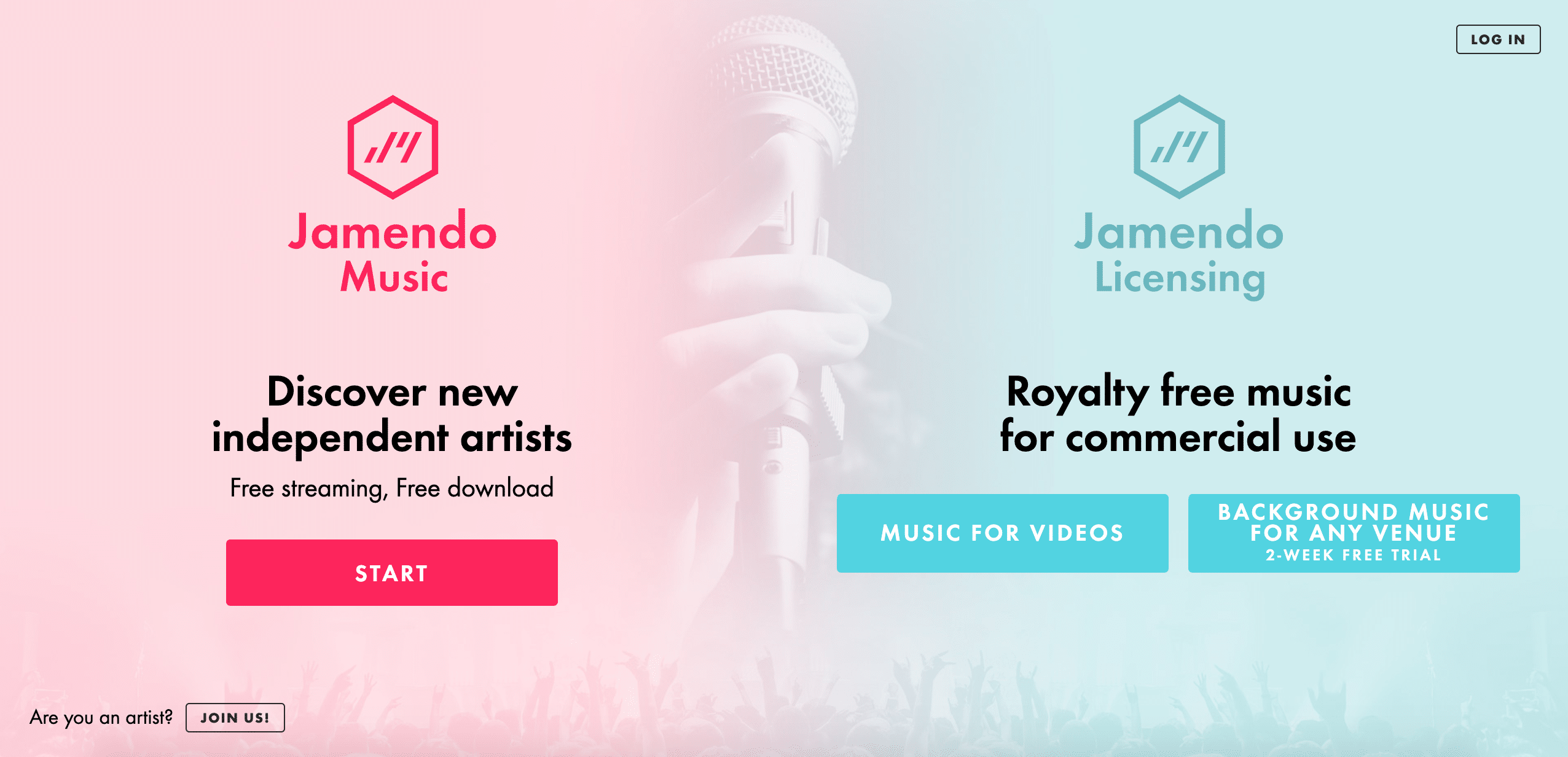 LOG IN

Jamendo
Music

Discover new independent artists

Free streaming, Free download

START

Jamendo
Licensing

Royalty free music for commercial use

MUSIC FOR VIDEOS

BACKGROUND MUSIC FOR ANY VENUE
2-WEEK FREE TRIAL

Are you an artist? JOIN US!